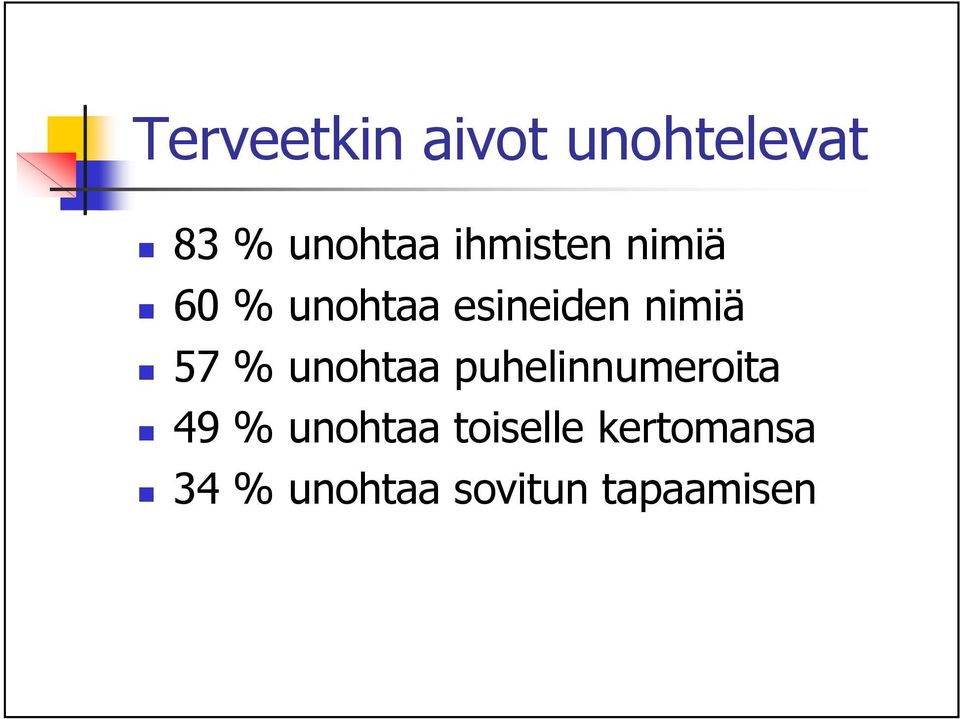 Terveetkin aivot unohtelevat

- 83 % unohtaa ihmisten nimiä
- 60 % unohtaa esineiden nimiä
- 57 % unohtaa puhelinnumeroita
- 49 % unohtaa toiselle kertomansa
- 34 % unohtaa sovitun tapaamisen